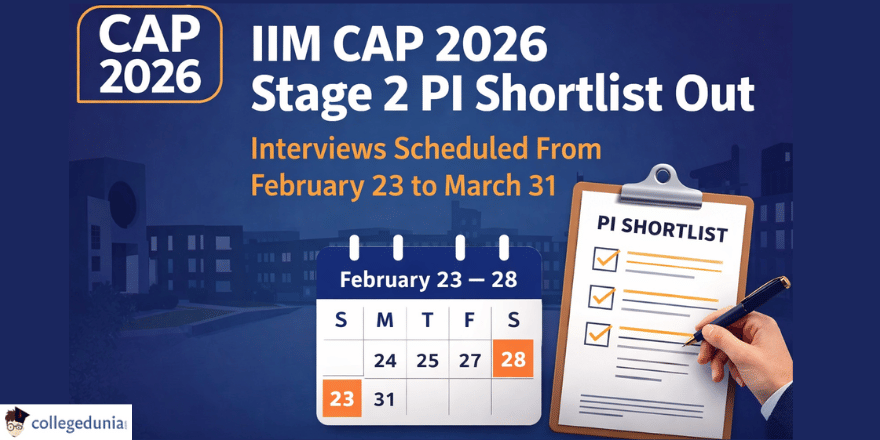 CAP 2026

IIM CAP 2026
Stage 2 PI Shortlist Out

Interviews Scheduled From February 23 to March 31

February 23 — 28

| S | M | T | F | S |
|---|---|---|---|---|
| | 24 | 25 | 27 | 28 |
| 23 | 31 | | | |

PI SHORTLIST

collegedunia